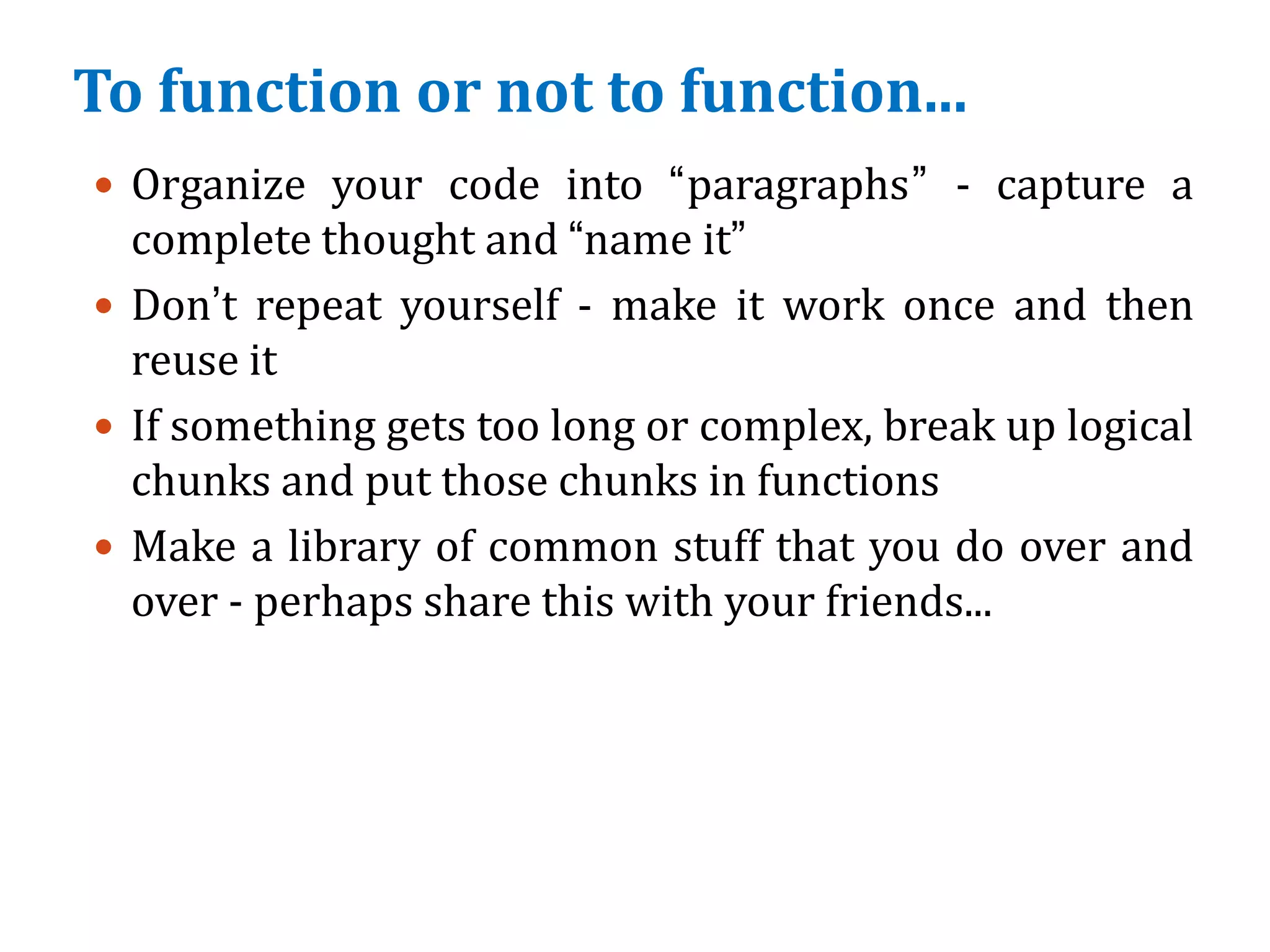 To function or not to function...

• Organize your code into “paragraphs” - capture a complete thought and “name it”
• Don’t repeat yourself - make it work once and then reuse it
• If something gets too long or complex, break up logical chunks and put those chunks in functions
• Make a library of common stuff that you do over and over - perhaps share this with your friends...